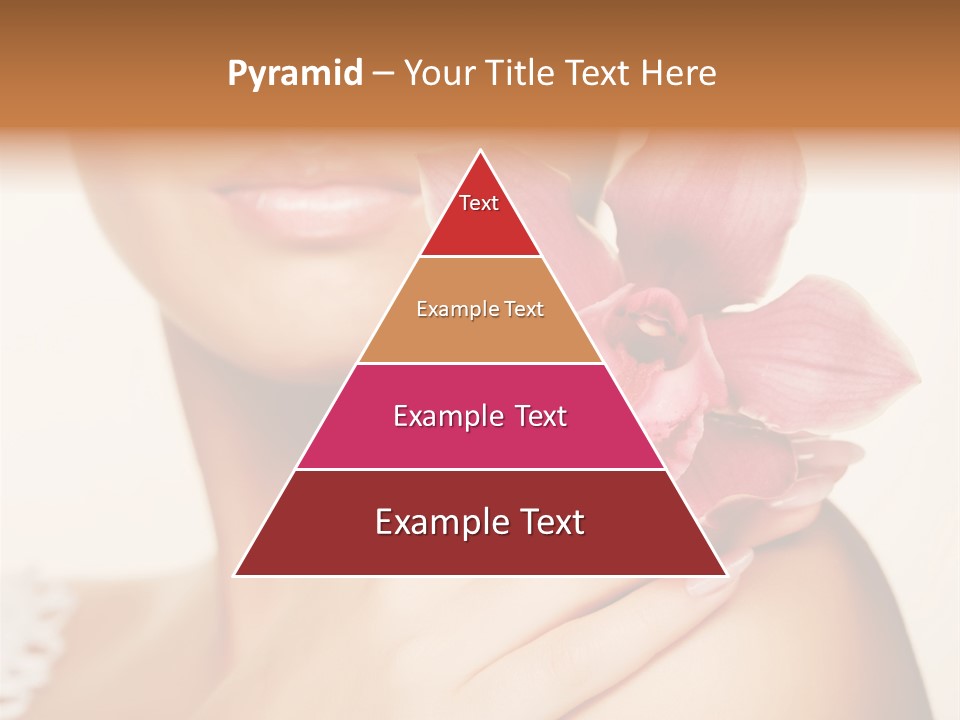 Pyramid – Your Title Text Here

Text

Example Text

Example Text

Example Text